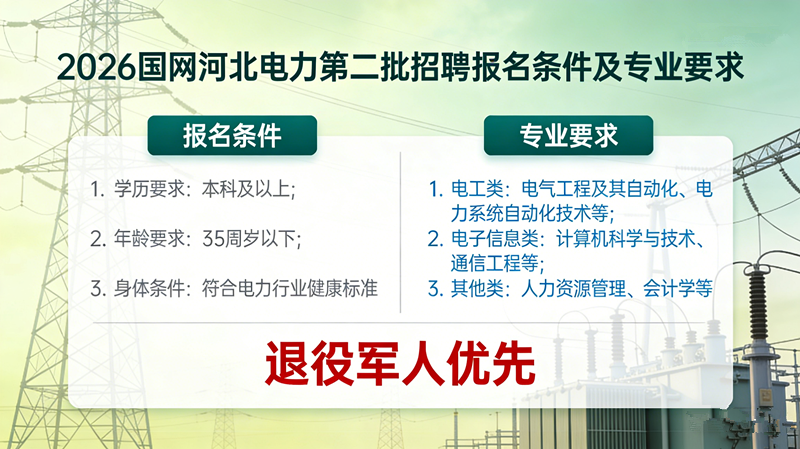 2026国网河北电力第二批招聘报名条件及专业要求

报名条件

1. 学历要求：本科及以上；

2. 年龄要求：35周岁以下；

3. 身体条件：符合电力行业健康标准

专业要求

1. 电工类：电气工程及其自动化、电力系统自动化技术等；

2. 电子信息类：计算机科学与技术、通信工程等；

3. 其他类：人力资源管理、会计学等

退役军人优先